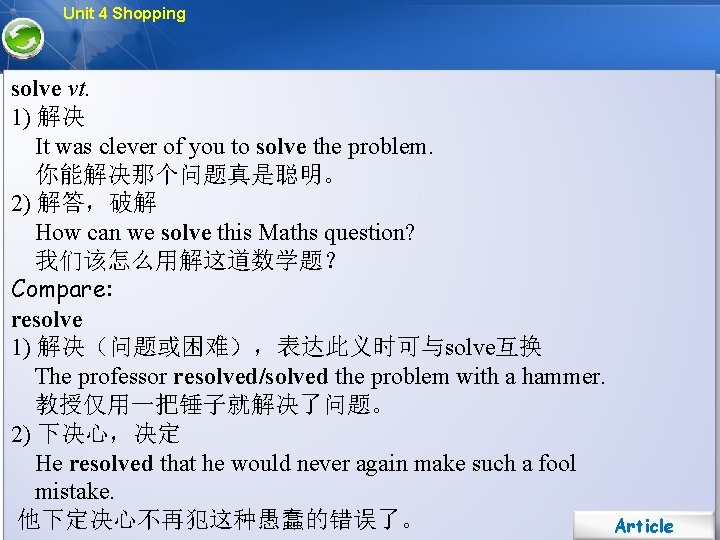 Unit 4 Shopping

solve vt.
1) 解决
It was clever of you to solve the problem.
你能解决那个问题真是聪明。
2) 解答，破解
How can we solve this Maths question?
我们该怎么用解这道数学题？
Compare:
resolve
1) 解决（问题或困难），表达此义时可与solve互换
The professor resolved/solved the problem with a hammer.
教授仅用一把锤子就解决了问题。
2) 下决心，决定
He resolved that he would never again make such a fool mistake.
他下定决心不再犯这种愚蠢的错误了。

Article